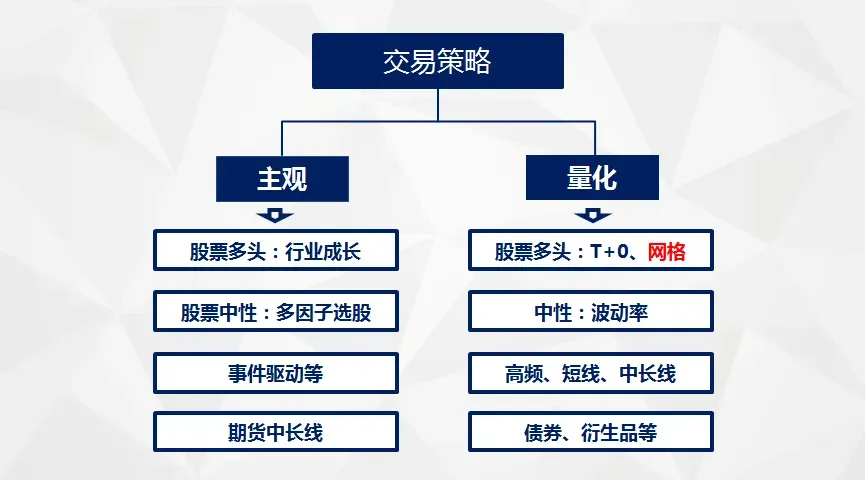 交易策略

主观

股票多头：行业成长

股票中性：多因子选股

事件驱动等

期货中长线

量化

股票多头：T+0、网格

中性：波动率

高频、短线、中长线

债券、衍生品等